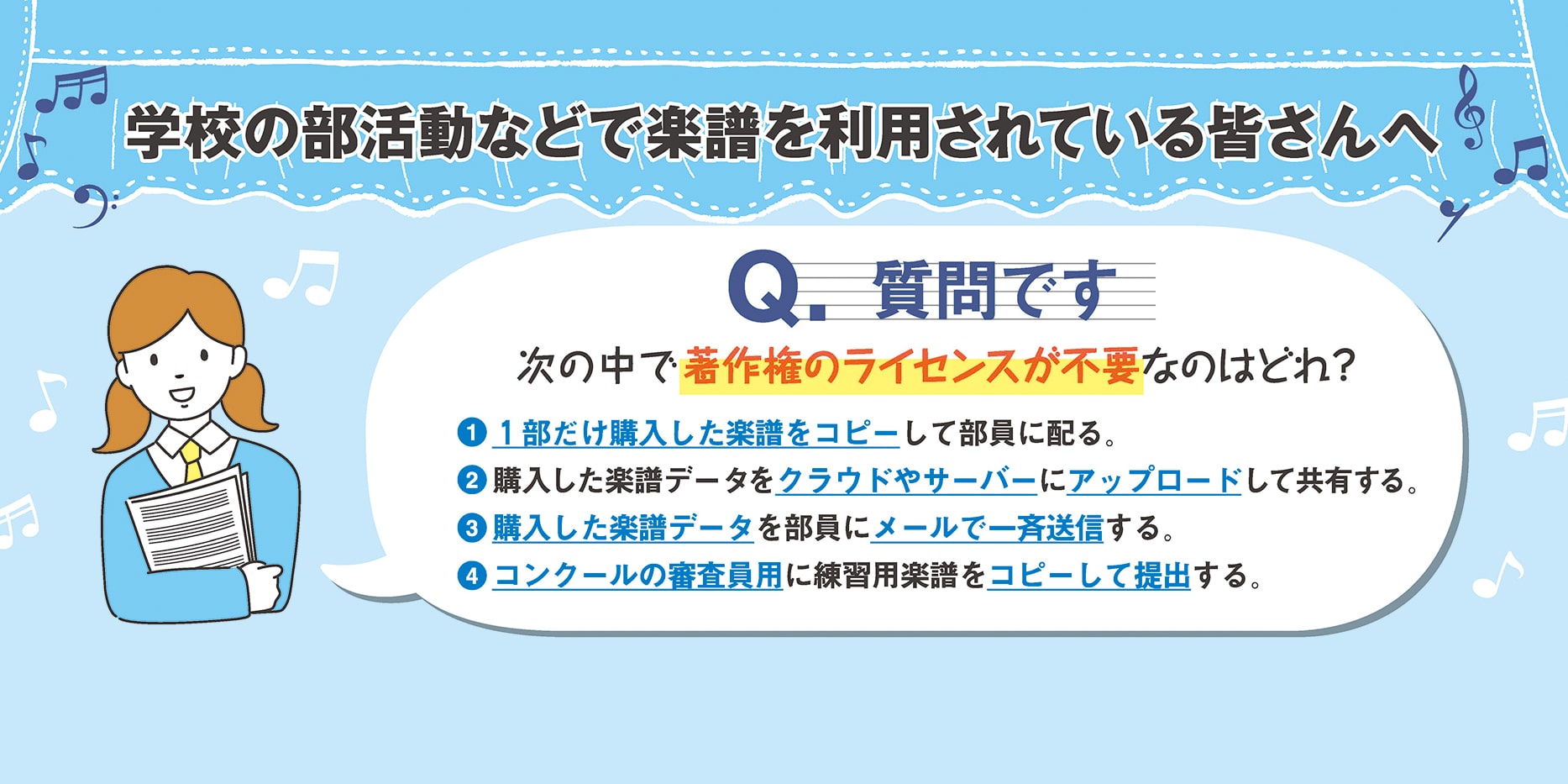 学校の部活動などで楽譜を利用されている皆さんへ

Q. 質問です

次の中で著作権のライセンスが不要なのはどれ?

❶ 1部だけ購入した楽譜をコピーして部員に配る。
❷ 購入した楽譜データをクラウドやサーバーにアップロードして共有する。
❸ 購入した楽譜データを部員にメールで一斉送信する。
❹ コンクールの審査員用に練習用楽譜をコピーして提出する。